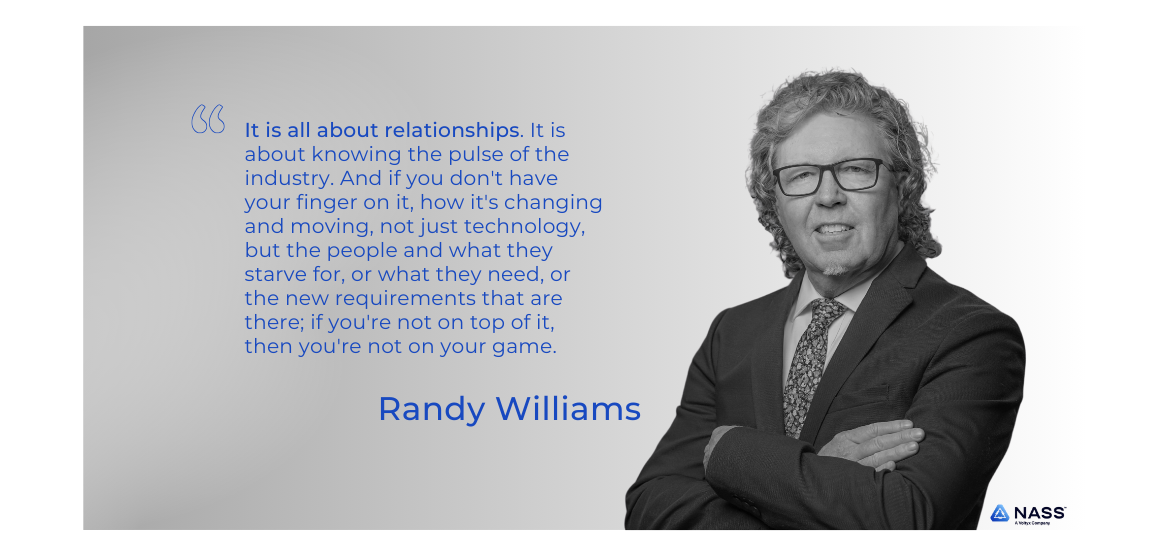 “ It is all about relationships. It is about knowing the pulse of the industry. And if you don't have your finger on it, how it's changing and moving, not just technology, but the people and what they starve for, or what they need, or the new requirements that are there; if you're not on top of it, then you're not on your game.

Randy Williams

NASS
A Voltyx Company